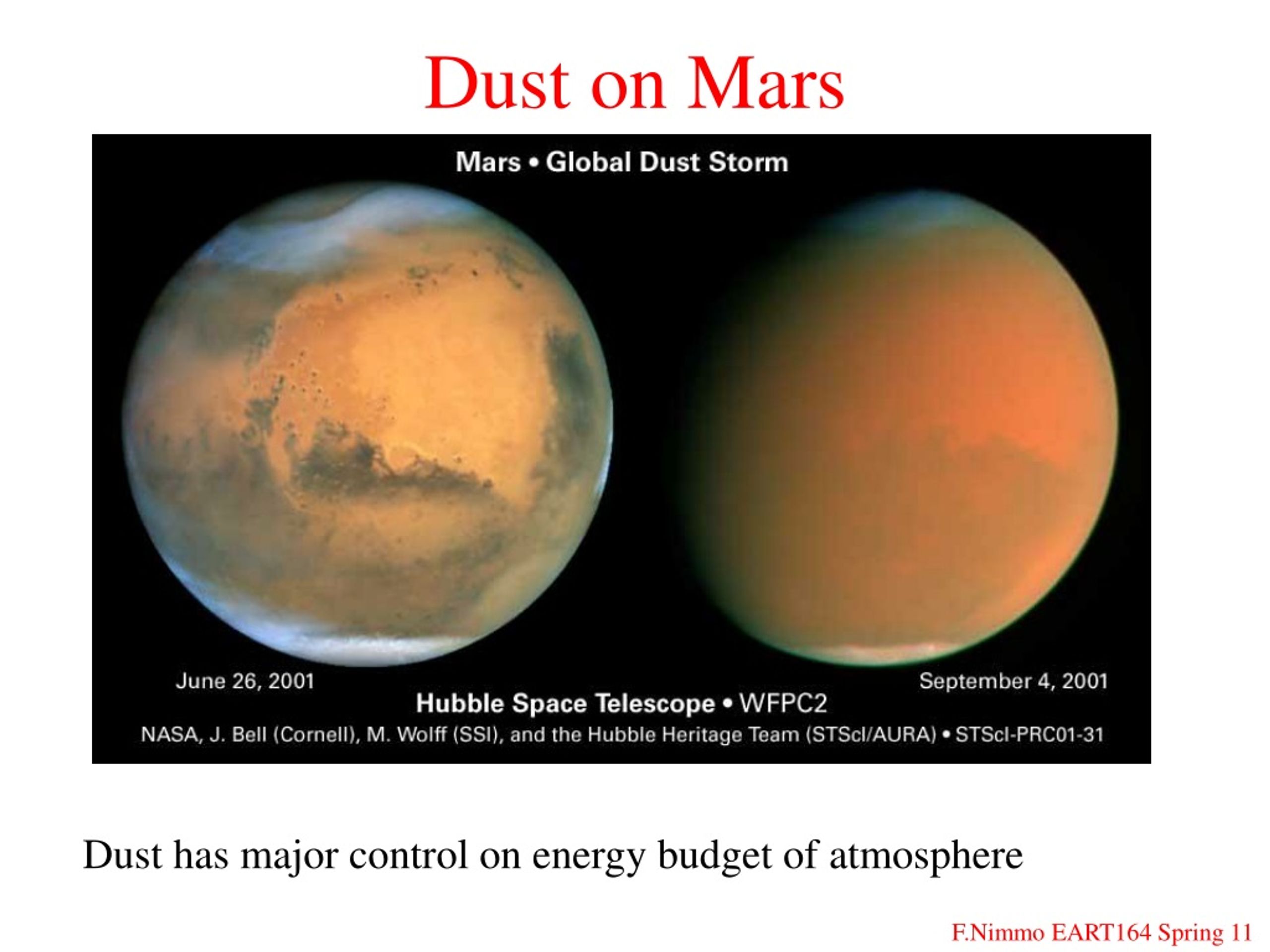 Dust on Mars

Mars • Global Dust Storm

June 26, 2001

September 4, 2001

Hubble Space Telescope • WFPC2

NASA, J. Bell (Cornell), M. Wolff (SSI), and the Hubble Heritage Team (STScI/AURA) • STScI-PRC01-31

Dust has major control on energy budget of atmosphere

F.Nimmo EART164 Spring 11